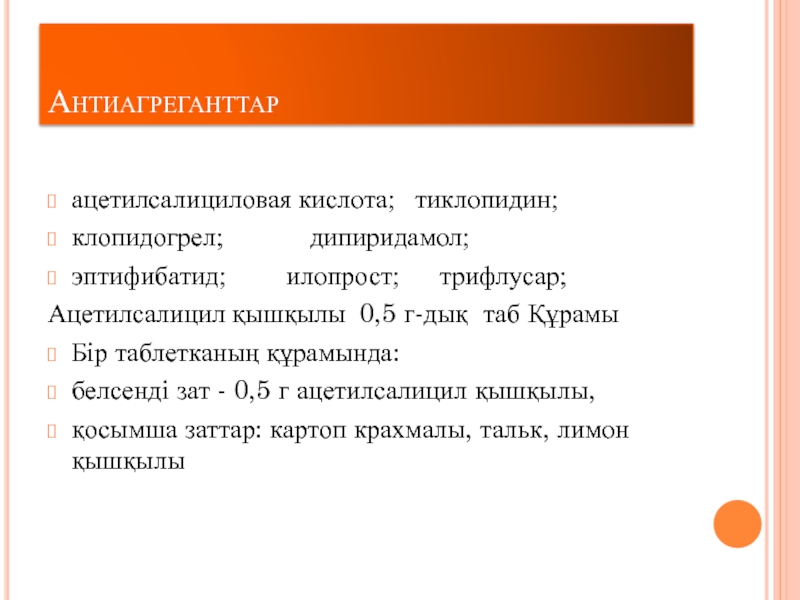 Антиагреганттар

ацетилсалициловая кислота; тиклопидин;

клопидогрел; дипиридамол;

эптифибатид; илопрост; трифлусар;

Ацетилсалицил қышқылы 0,5 г-дық таб Құрамы

Бір таблетканың құрамында:

белсенді зат - 0,5 г ацетилсалицил қышқылы,

қосымша заттар: картоп крахмалы, тальк, лимон қышқылы